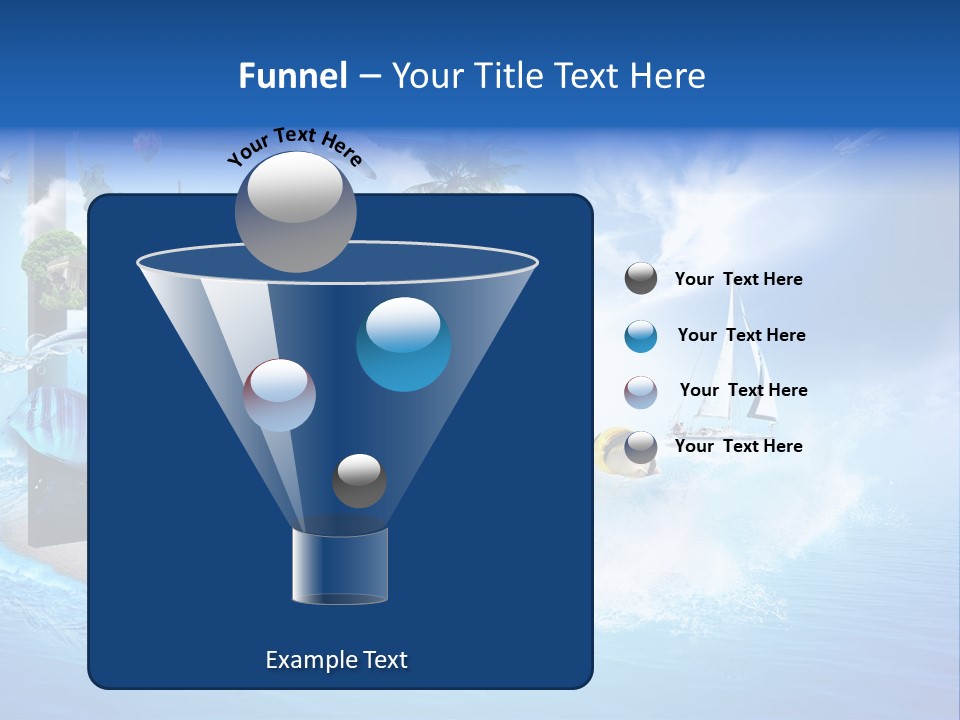 Funnel – Your Title Text Here

Your Text Here

Your Text Here

Your Text Here

Your Text Here

Your Text Here

Example Text